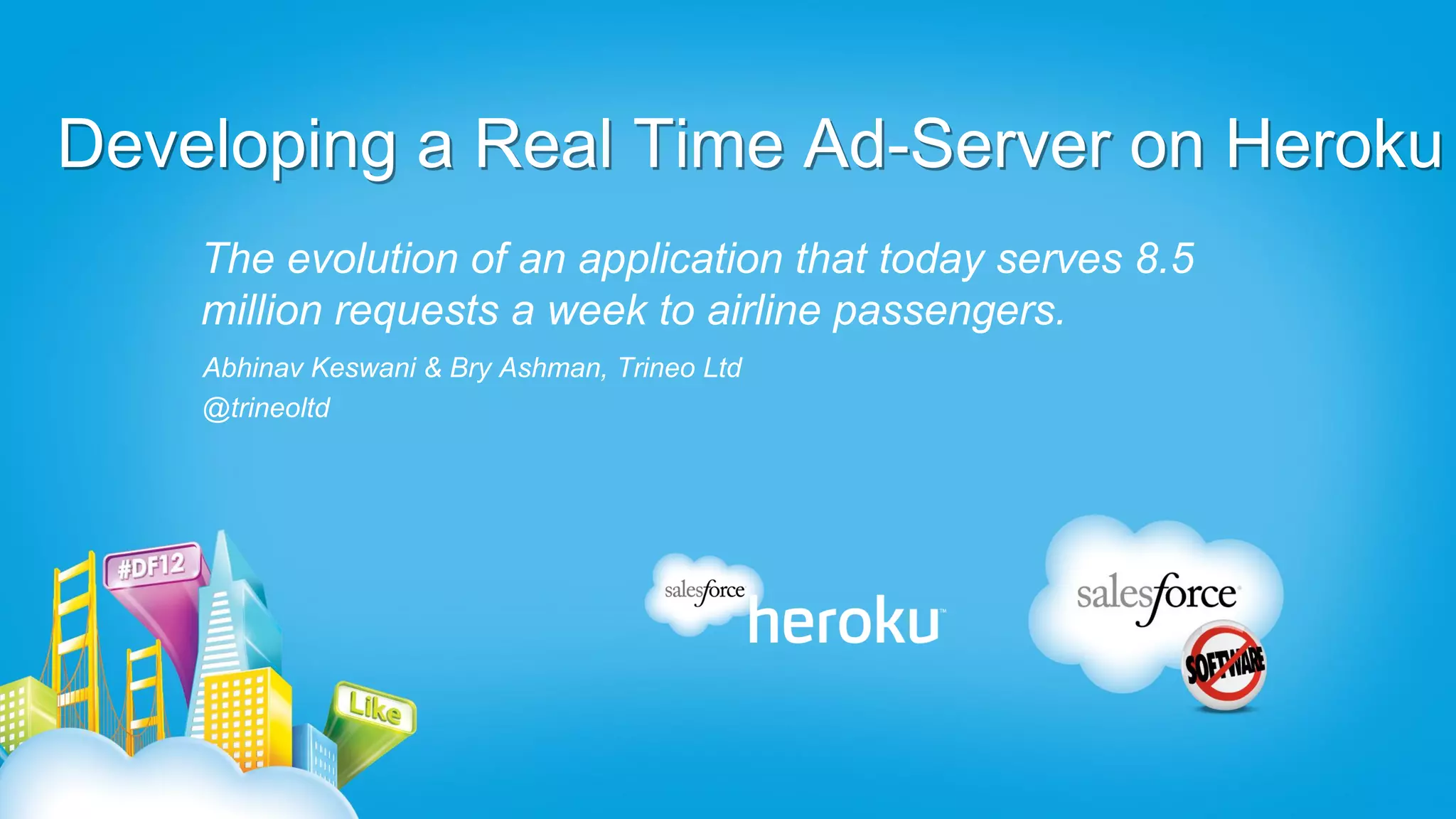 Developing a Real Time Ad-Server on Heroku

The evolution of an application that today serves 8.5 million requests a week to airline passengers.

Abhinav Keswani & Bry Ashman, Trineo Ltd
@trineoltd

#DF12

Like

salesforce heroku

salesforce

SOFTWARE